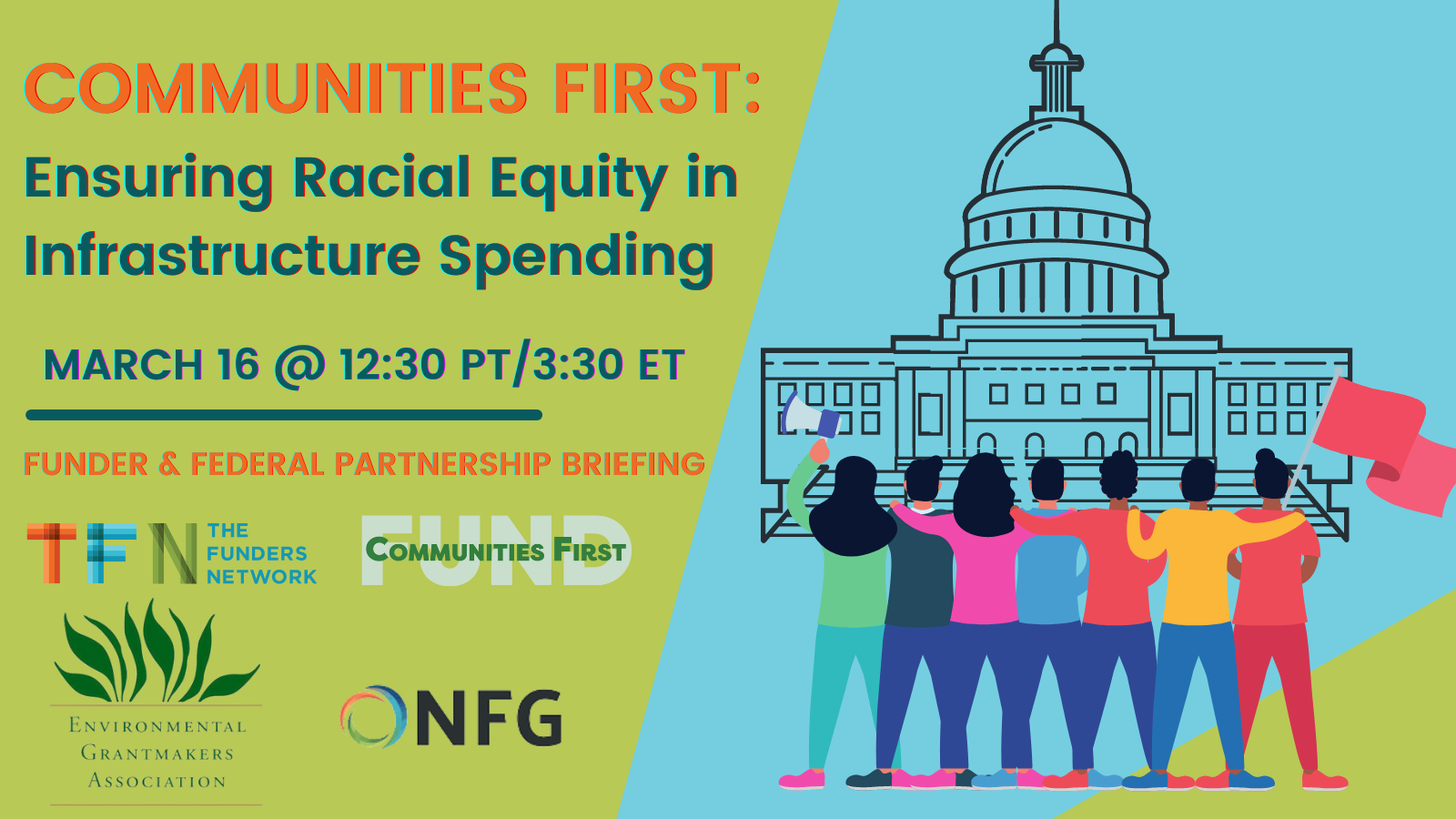 COMMUNITIES FIRST:
Ensuring Racial Equity in Infrastructure Spending

MARCH 16 @ 12:30 PT/3:30 ET

FUNDER & FEDERAL PARTNERSHIP BRIEFING

TFN THE FUNDERS NETWORK

COMMUNITIES FIRST FUND

ENVIRONMENTAL GRANTMAKERS ASSOCIATION

NFG